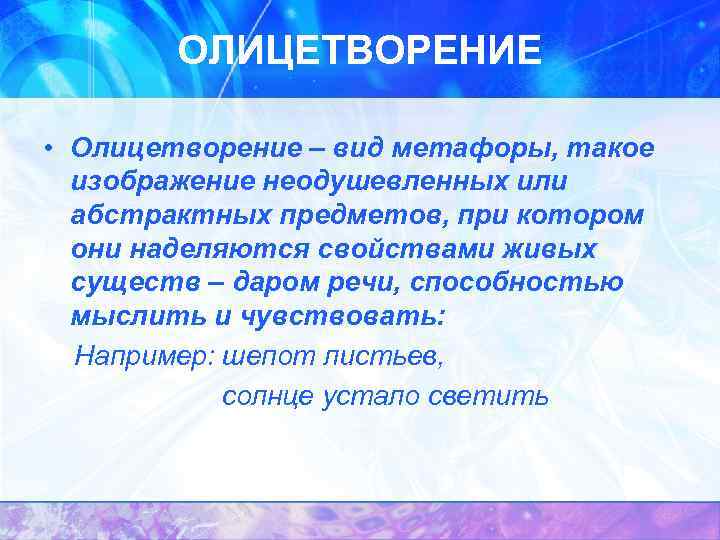 ОЛИЦЕТВОРЕНИЕ

• Олицетворение – вид метафоры, такое изображение неодушевленных или абстрактных предметов, при котором они наделяются свойствами живых существ – даром речи, способностью мыслить и чувствовать:

Например: шепот листьев,

солнце устало светить